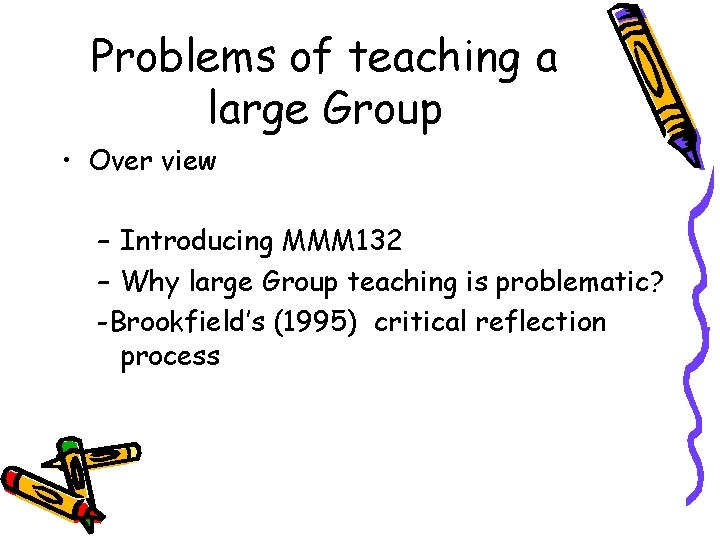 Problems of teaching a large Group

• Over view

– Introducing MMM132

– Why large Group teaching is problematic?

-Brookfield's (1995) critical reflection process